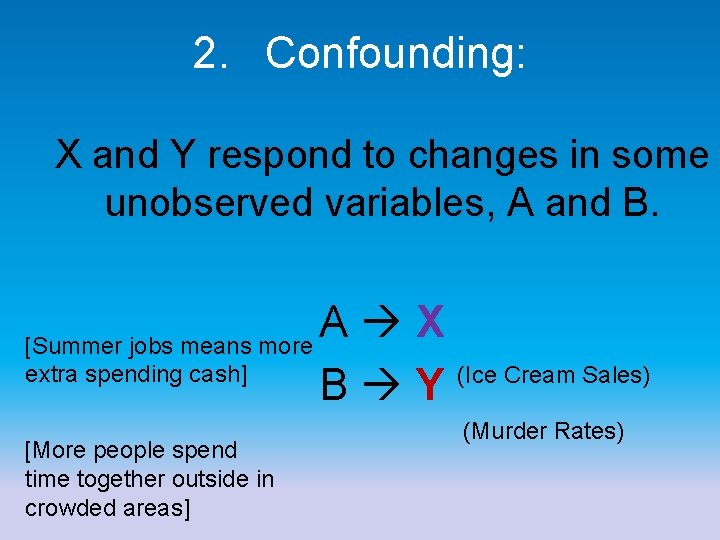 2. Confounding:

X and Y respond to changes in some unobserved variables, A and B.

[Summer jobs means more extra spending cash]

A → X

B → Y (Ice Cream Sales)

(Murder Rates)

[More people spend time together outside in crowded areas]